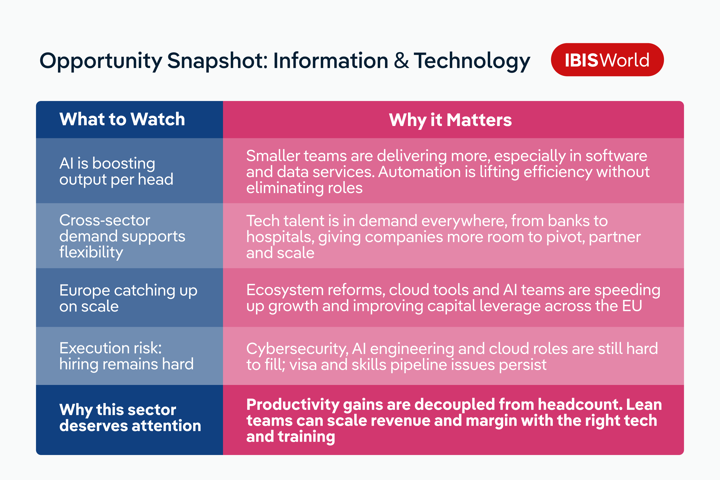 Opportunity Snapshot: Information & Technology

IBISWorld

| What to Watch | Why it Matters |
|---|---|
| AI is boosting output per head | Smaller teams are delivering more, especially in software and data services. Automation is lifting efficiency without eliminating roles |
| Cross-sector demand supports flexibility | Tech talent is in demand everywhere, from banks to hospitals, giving companies more room to pivot, partner and scale |
| Europe catching up on scale | Ecosystem reforms, cloud tools and AI teams are speeding up growth and improving capital leverage across the EU |
| Execution risk: hiring remains hard | Cybersecurity, AI engineering and cloud roles are still hard to fill; visa and skills pipeline issues persist |
| Why this sector deserves attention | Productivity gains are decoupled from headcount. Lean teams can scale revenue and margin with the right tech and training |